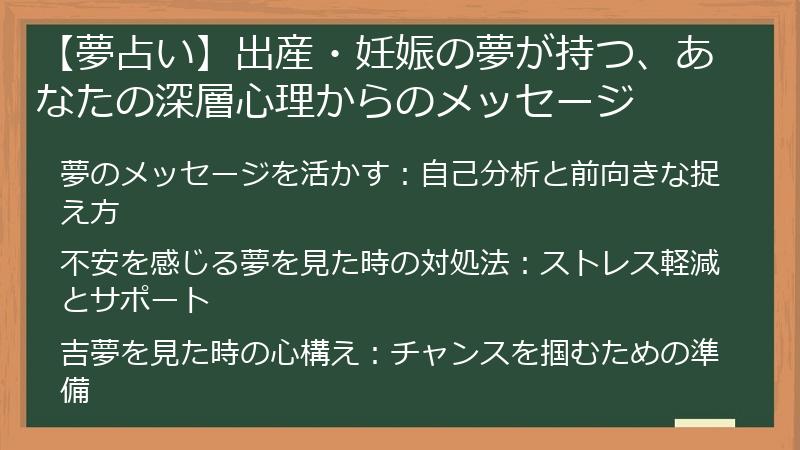 【夢占い】出産・妊娠の夢が持つ、あなたの深層心理からのメッセージ

夢のメッセージを活かす：自己分析と前向きな捉え方

不安を感じる夢を見た時の対処法：ストレス軽減とサポート

吉夢を見た時の心構え：チャンスを掴むための準備